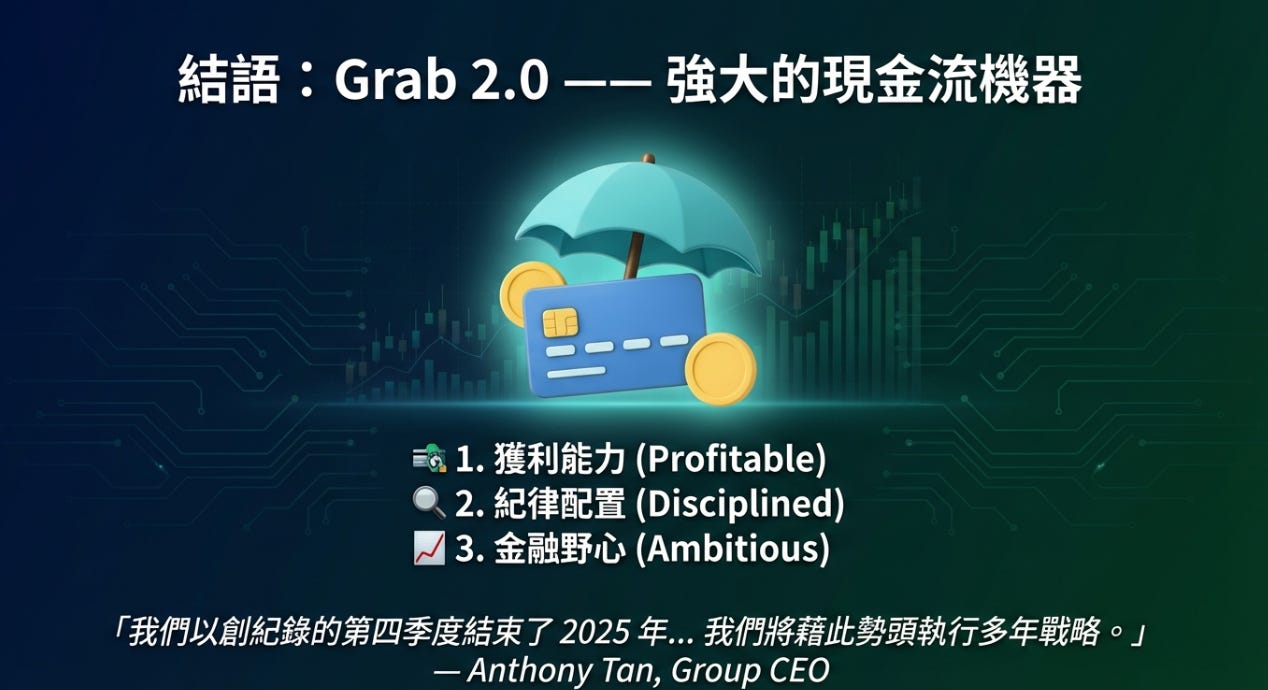 結語：Grab 2.0 —— 強大的現金流機器

1. 獲利能力 (Profitable)
2. 紀律配置 (Disciplined)
3. 金融野心 (Ambitious)

「我們以創紀錄的第四季度結束了 2025 年... 我們將藉此勢頭執行多年戰略。」
— Anthony Tan, Group CEO